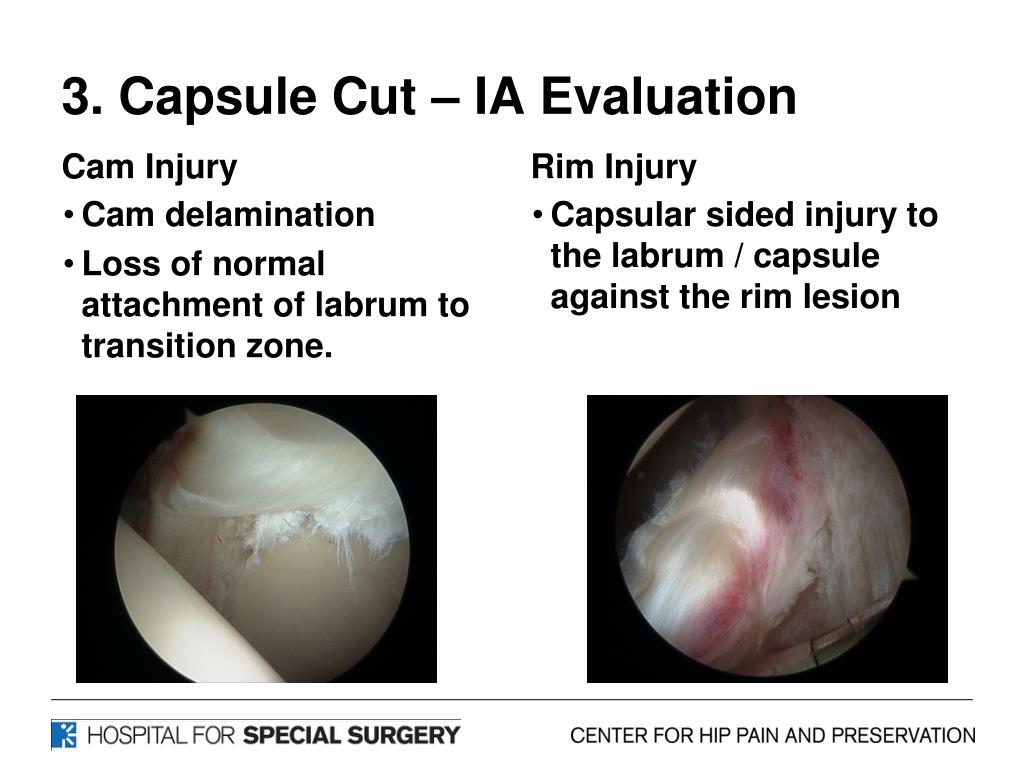 3. Capsule Cut – IA Evaluation

Cam Injury

• Cam delamination

• Loss of normal attachment of labrum to transition zone.

Rim Injury

• Capsular sided injury to the labrum / capsule against the rim lesion

HOSPITAL FOR SPECIAL SURGERY

CENTER FOR HIP PAIN AND PRESERVATION